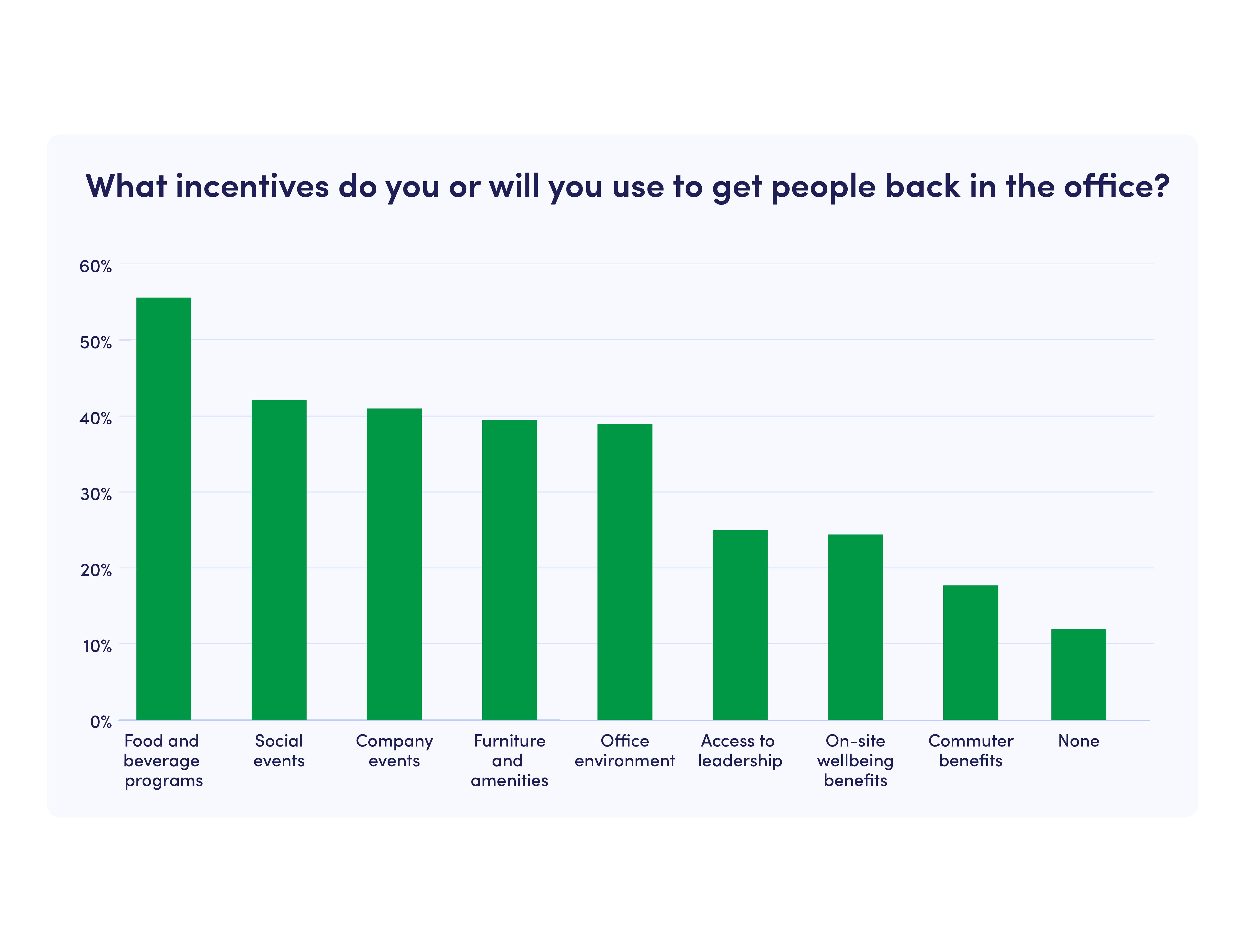 What incentives do you or will you use to get people back in the office?

60%
50%
40%
30%
20%
10%
0%

Food and beverage programs
Social events
Company events
Furniture and amenities
Office environment
Access to leadership
On-site wellbeing benefits
Commuter benefits
None